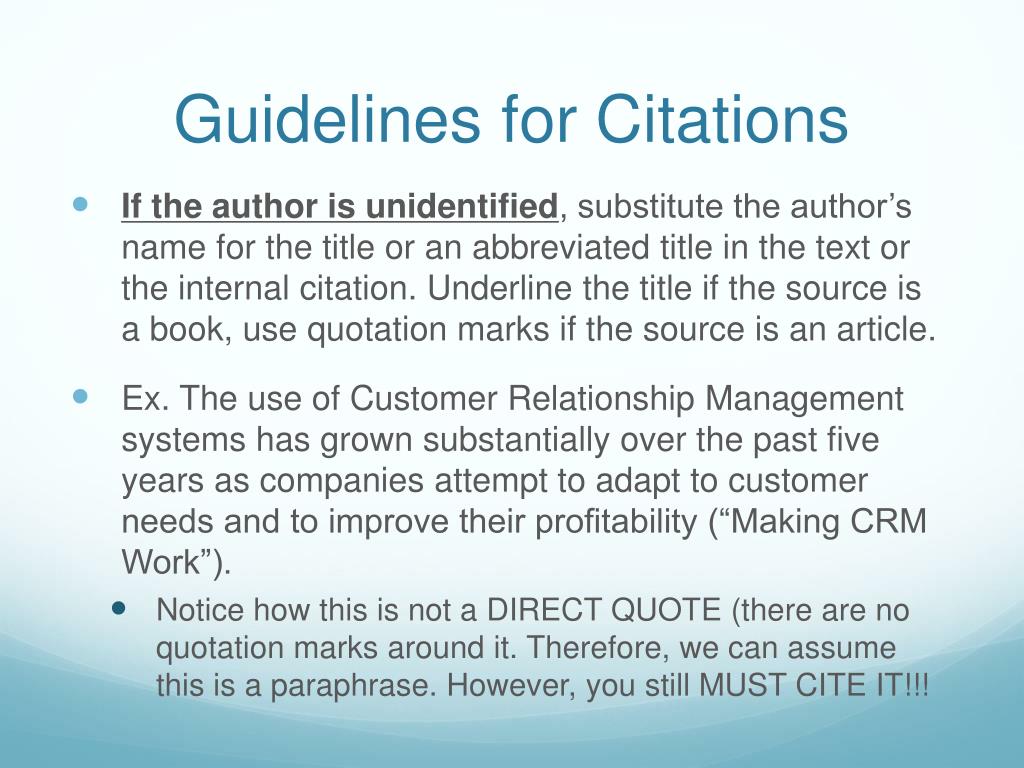 Guidelines for Citations

If the author is unidentified, substitute the author’s name for the title or an abbreviated title in the text or the internal citation. Underline the title if the source is a book, use quotation marks if the source is an article.

Ex. The use of Customer Relationship Management systems has grown substantially over the past five years as companies attempt to adapt to customer needs and to improve their profitability (“Making CRM Work”).

Notice how this is not a DIRECT QUOTE (there are no quotation marks around it. Therefore, we can assume this is a paraphrase. However, you still MUST CITE IT!!!